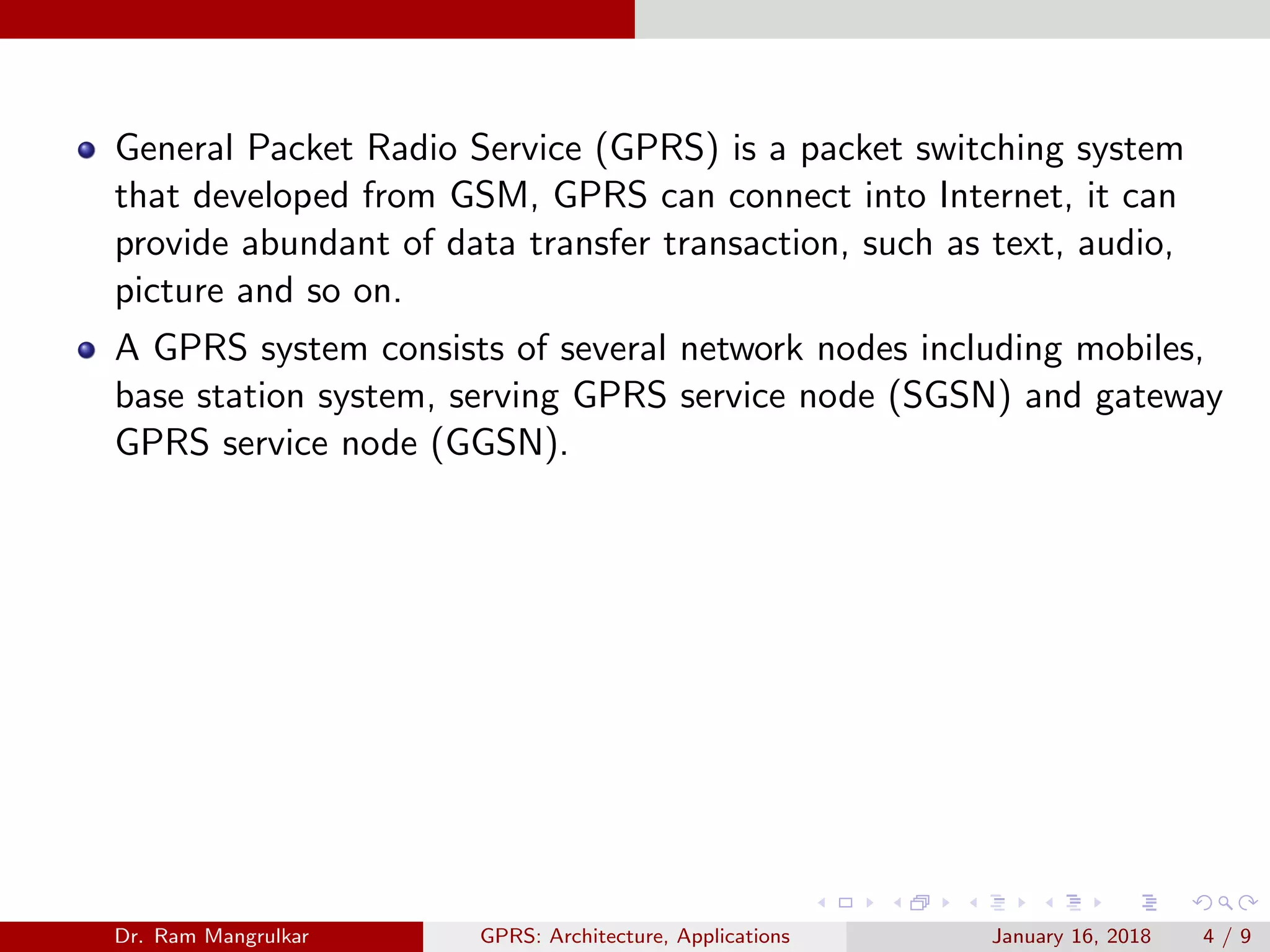 General Packet Radio Service (GPRS) is a packet switching system that developed from GSM, GPRS can connect into Internet, it can provide abundant of data transfer transaction, such as text, audio, picture and so on.

A GPRS system consists of several network nodes including mobiles, base station system, serving GPRS service node (SGSN) and gateway GPRS service node (GGSN).

Dr. Ram Mangrulkar GPRS: Architecture, Applications January 16, 2018 4 / 9